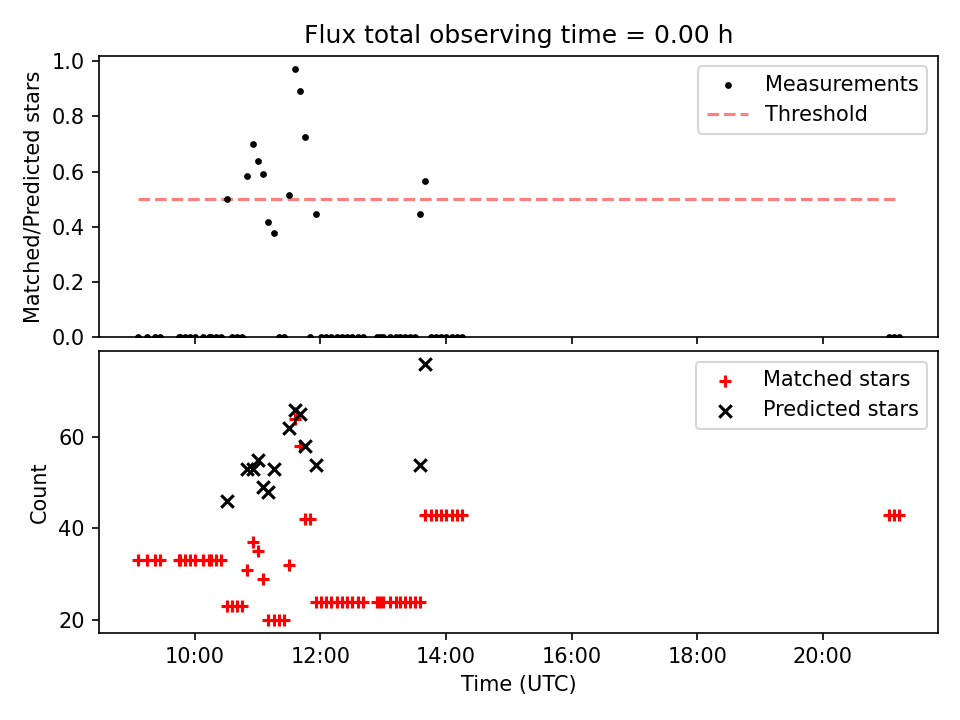 Flux total observing time = 0.00 h

Matched/Predicted stars

1.0
0.8
0.6
0.4
0.2
0.0

Measurements
Threshold

Count

60
40
20

Matched stars
Predicted stars

10:00
12:00
14:00
16:00
18:00
20:00

Time (UTC)